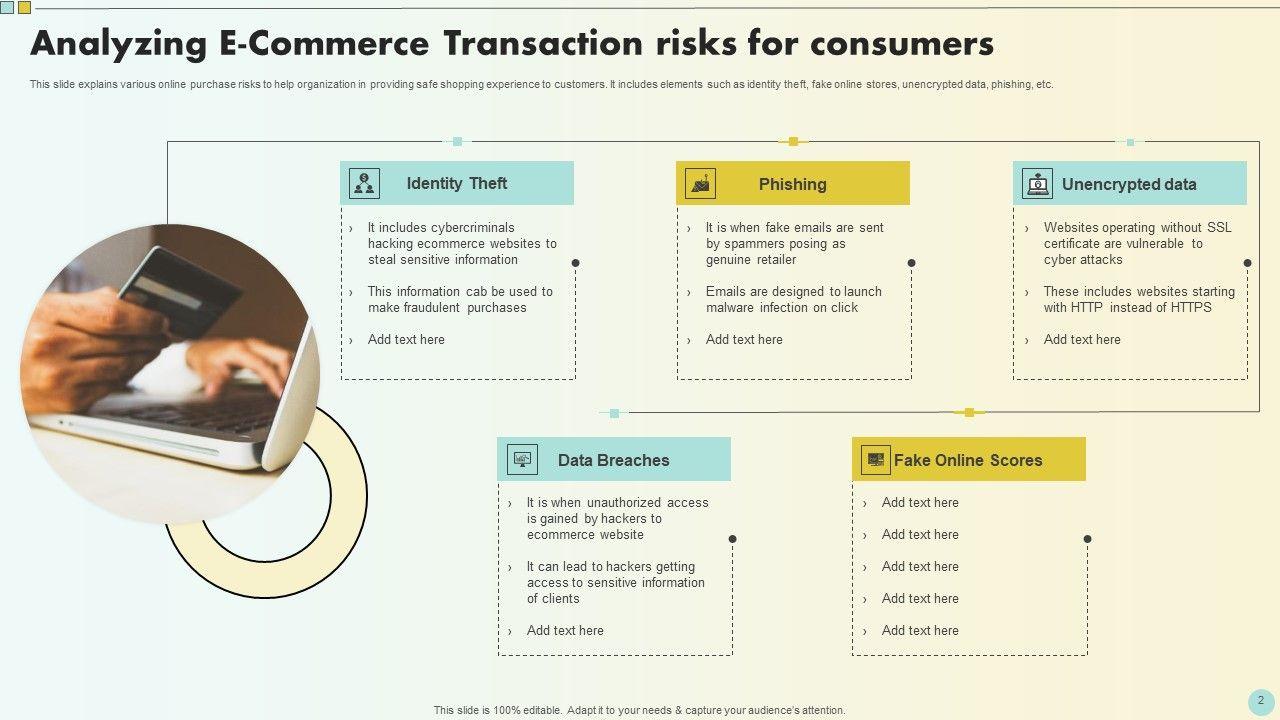 Analyzing E-Commerce Transaction risks for consumers

This slide explains various online purchase risks to help organization in providing safe shopping experience to customers. It includes elements such as identity theft, fake online stores, unencrypted data, phishing, etc.

Identity Theft

› It includes cybercriminals hacking ecommerce websites to steal sensitive information

› This information cab be used to make fraudulent purchases

› Add text here

Phishing

› It is when fake emails are sent by spammers posing as genuine retailer

› Emails are designed to launch malware infection on click

› Add text here

Unencrypted data

› Websites operating without SSL certificate are vulnerable to cyber attacks

› These includes websites starting with HTTP instead of HTTPS

› Add text here

Data Breaches

› It is when unauthorized access is gained by hackers to ecommerce website

› It can lead to hackers getting access to sensitive information of clients

› Add text here

Fake Online Scores

› Add text here

› Add text here

› Add text here

› Add text here

› Add text here

This slide is 100% editable. Adapt it to your needs & capture your audience's attention.

2